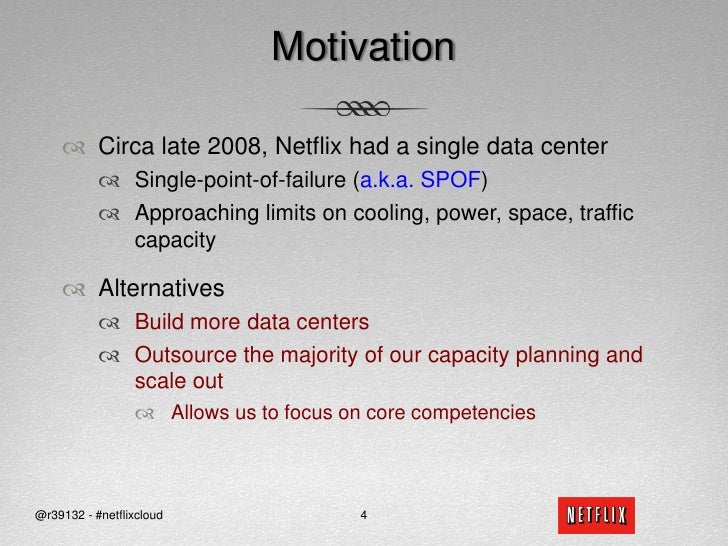 Motivation

Circa late 2008, Netflix had a single data center

Single-point-of-failure (a.k.a. SPOF)

Approaching limits on cooling, power, space, traffic capacity

Alternatives

Build more data centers

Outsource the majority of our capacity planning and scale out

Allows us to focus on core competencies

@r39132 - #netflixcloud

4

NETFLIX